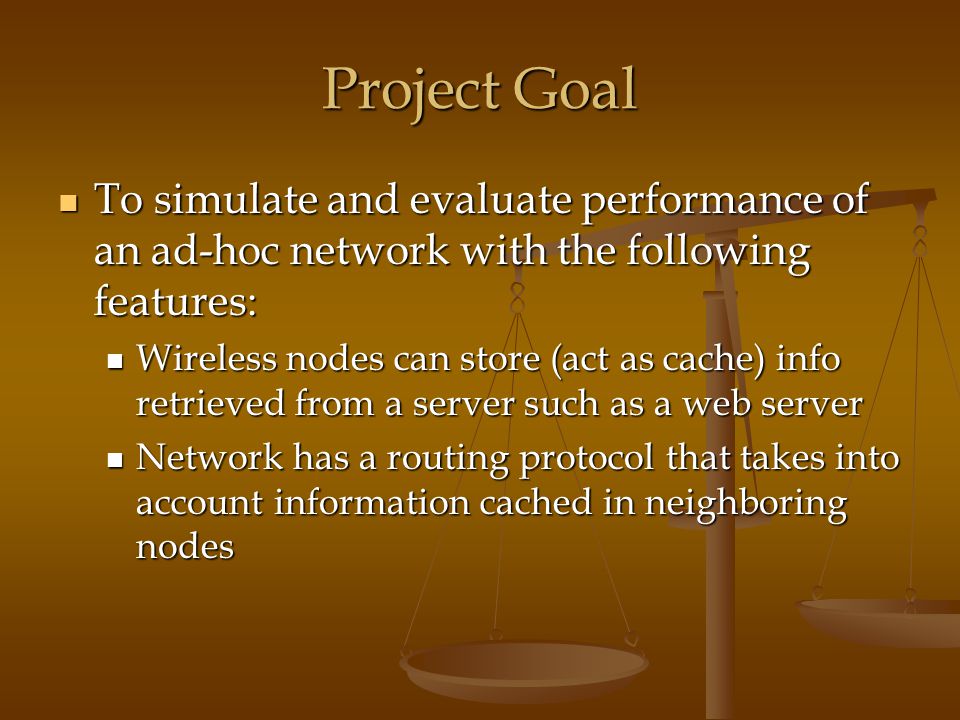 Project Goal

To simulate and evaluate performance of an ad-hoc network with the following features:

Wireless nodes can store (act as cache) info retrieved from a server such as a web server

Network has a routing protocol that takes into account information cached in neighboring nodes